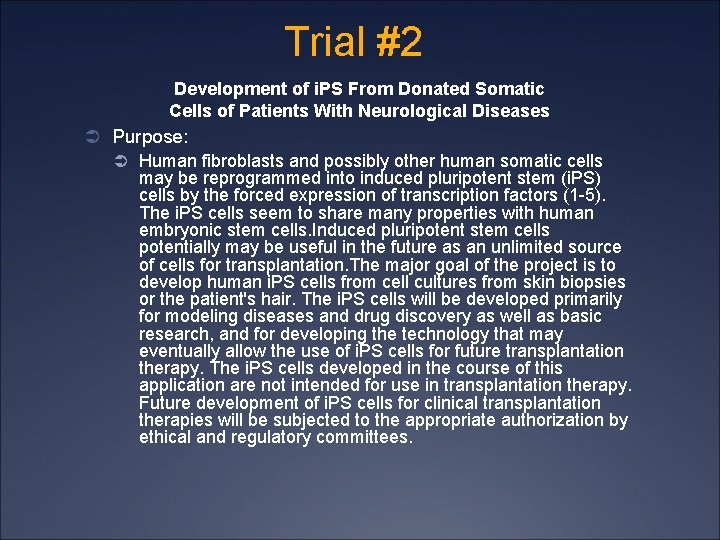 Trial #2

Development of iPS From Donated Somatic Cells of Patients With Neurological Diseases

Purpose:

Human fibroblasts and possibly other human somatic cells may be reprogrammed into induced pluripotent stem (iPS) cells by the forced expression of transcription factors (1-5). The iPS cells seem to share many properties with human embryonic stem cells.Induced pluripotent stem cells potentially may be useful in the future as an unlimited source of cells for transplantation.The major goal of the project is to develop human iPS cells from cell cultures from skin biopsies or the patient's hair. The iPS cells will be developed primarily for modeling diseases and drug discovery as well as basic research, and for developing the technology that may eventually allow the use of iPS cells for future transplantation therapy. The iPS cells developed in the course of this application are not intended for use in transplantation therapy. Future development of iPS cells for clinical transplantation therapies will be subjected to the appropriate authorization by ethical and regulatory committees.